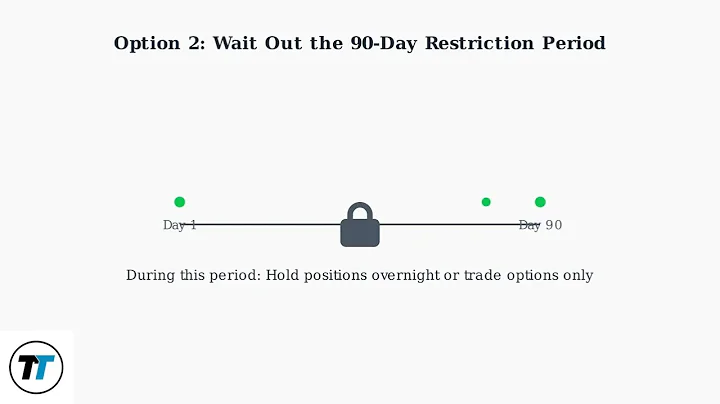 Option 2: Wait Out the 90-Day Restriction Period

Day 1

Day 90

During this period: Hold positions overnight or trade options only

TT